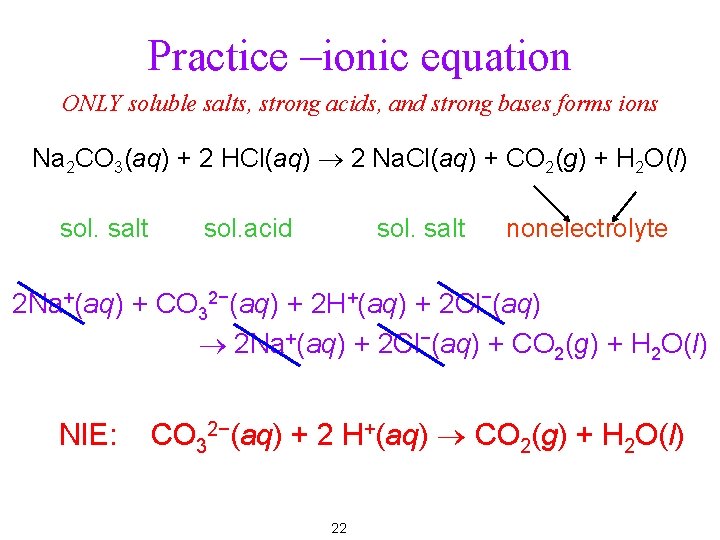 Practice –ionic equation

ONLY soluble salts, strong acids, and strong bases forms ions

$Na_2CO_3(aq) + 2\ HCl(aq) \rightarrow 2\ NaCl(aq) + CO_2(g) + H_2O(l)$

sol. salt sol.acid sol. salt nonelectrolyte

$2Na^+(aq) + CO_3^{2-}(aq) + 2H^+(aq) + 2Cl^-(aq)$
$\rightarrow 2Na^+(aq) + 2Cl^-(aq) + CO_2(g) + H_2O(l)$

NIE: $CO_3^{2-}(aq) + 2\ H^+(aq) \rightarrow CO_2(g) + H_2O(l)$

22